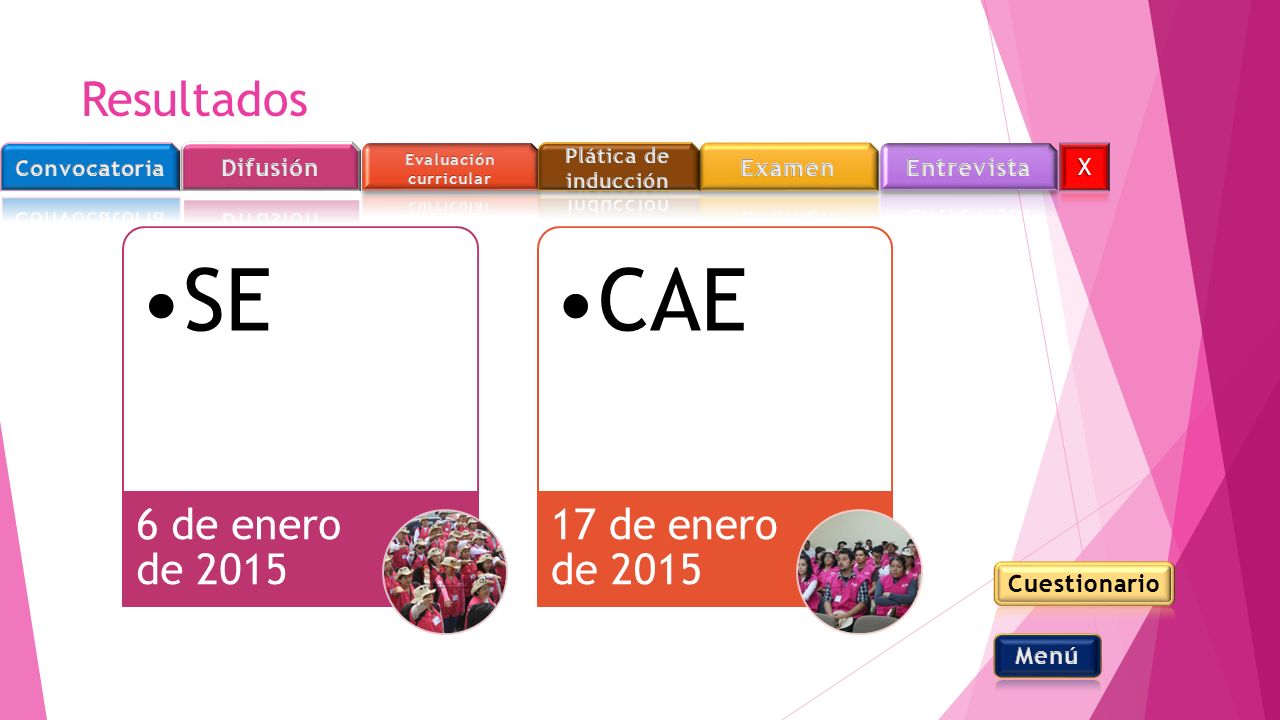 Resultados

Convocatoria

Difusión

Evaluación curricular

Plática de inducción

Examen

Entrevista

X

•SE

6 de enero de 2015

•CAE

17 de enero de 2015

Cuestionario

Menú